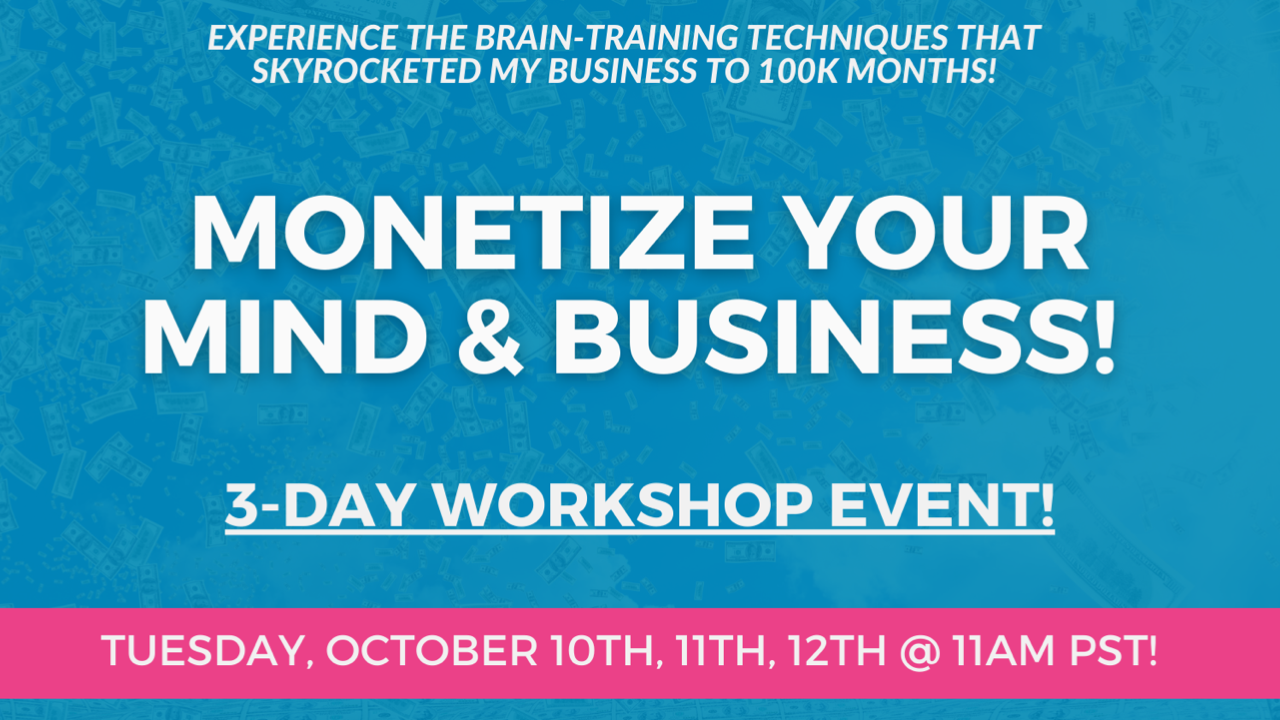 EXPERIENCE THE BRAIN-TRAINING TECHNIQUES THAT SKYROCKETED MY BUSINESS TO 100K MONTHS!

MONETIZE YOUR MIND & BUSINESS!

3-DAY WORKSHOP EVENT!

TUESDAY, OCTOBER 10TH, 11TH, 12TH @ 11AM PST!